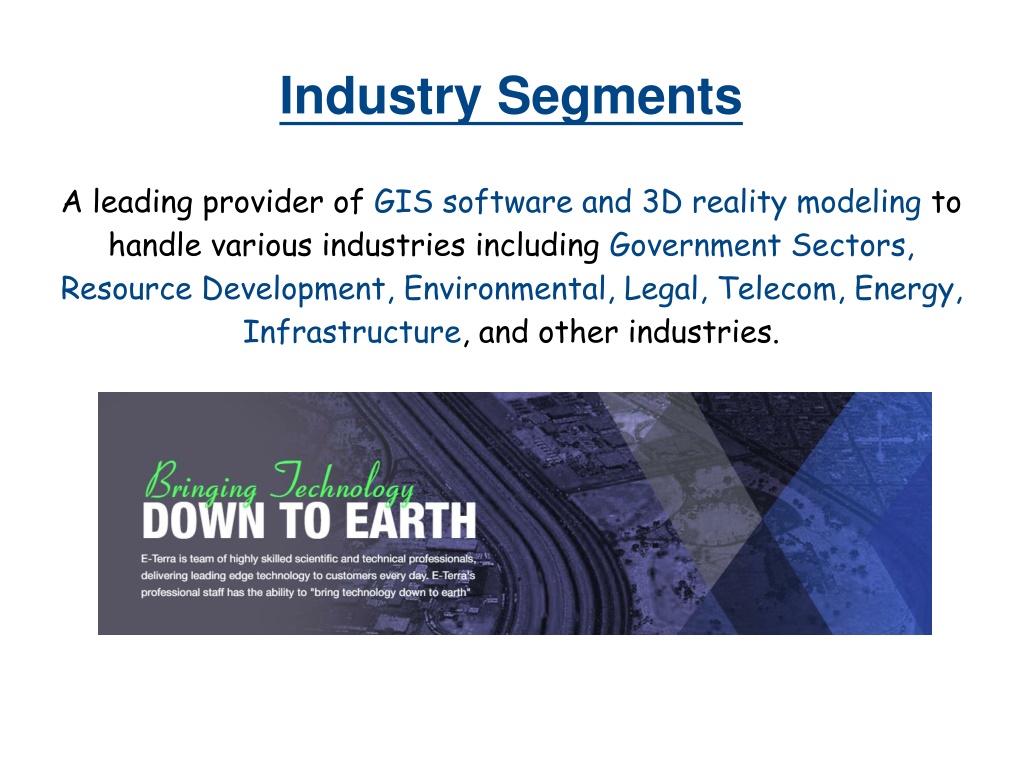 Industry Segments

A leading provider of GIS software and 3D reality modeling to handle various industries including Government Sectors, Resource Development, Environmental, Legal, Telecom, Energy, Infrastructure, and other industries.

Bringing Technology
DOWN TO EARTH
E-Terra is team of highly skilled scientific and technical professionals, delivering leading edge technology to customers every day. E-Terra's professional staff has the ability to "bring technology down to earth"